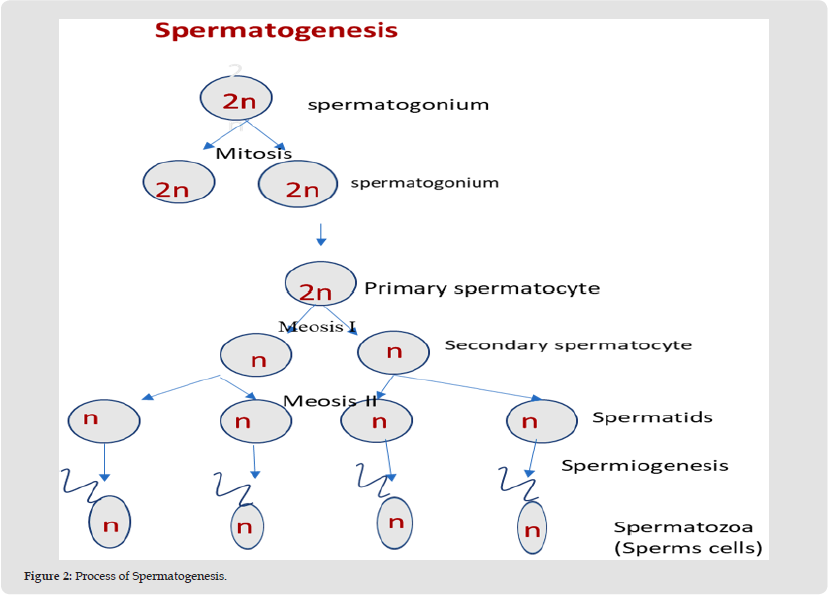 Spermatogenesis

2n spermatogonium

Mitosis

2n 2n spermatogonium

2n Primary spermatocyte

Meosis I

n n Secondary spermatocyte

Meosis II

n n n n Spermatids

Spermiogenesis

n n n n Spermatozoa (Sperms cells)

Figure 2: Process of Spermatogenesis.